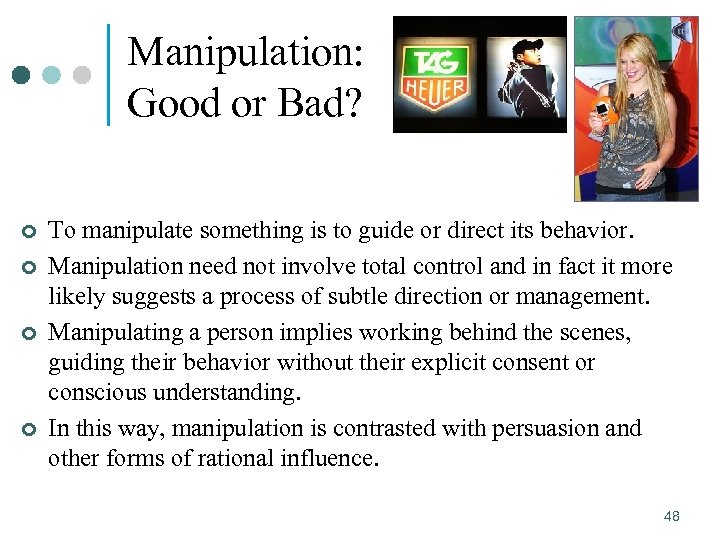 Manipulation: Good or Bad?

TAG HEUER

To manipulate something is to guide or direct its behavior.

Manipulation need not involve total control and in fact it more likely suggests a process of subtle direction or management.

Manipulating a person implies working behind the scenes, guiding their behavior without their explicit consent or conscious understanding.

In this way, manipulation is contrasted with persuasion and other forms of rational influence.

48